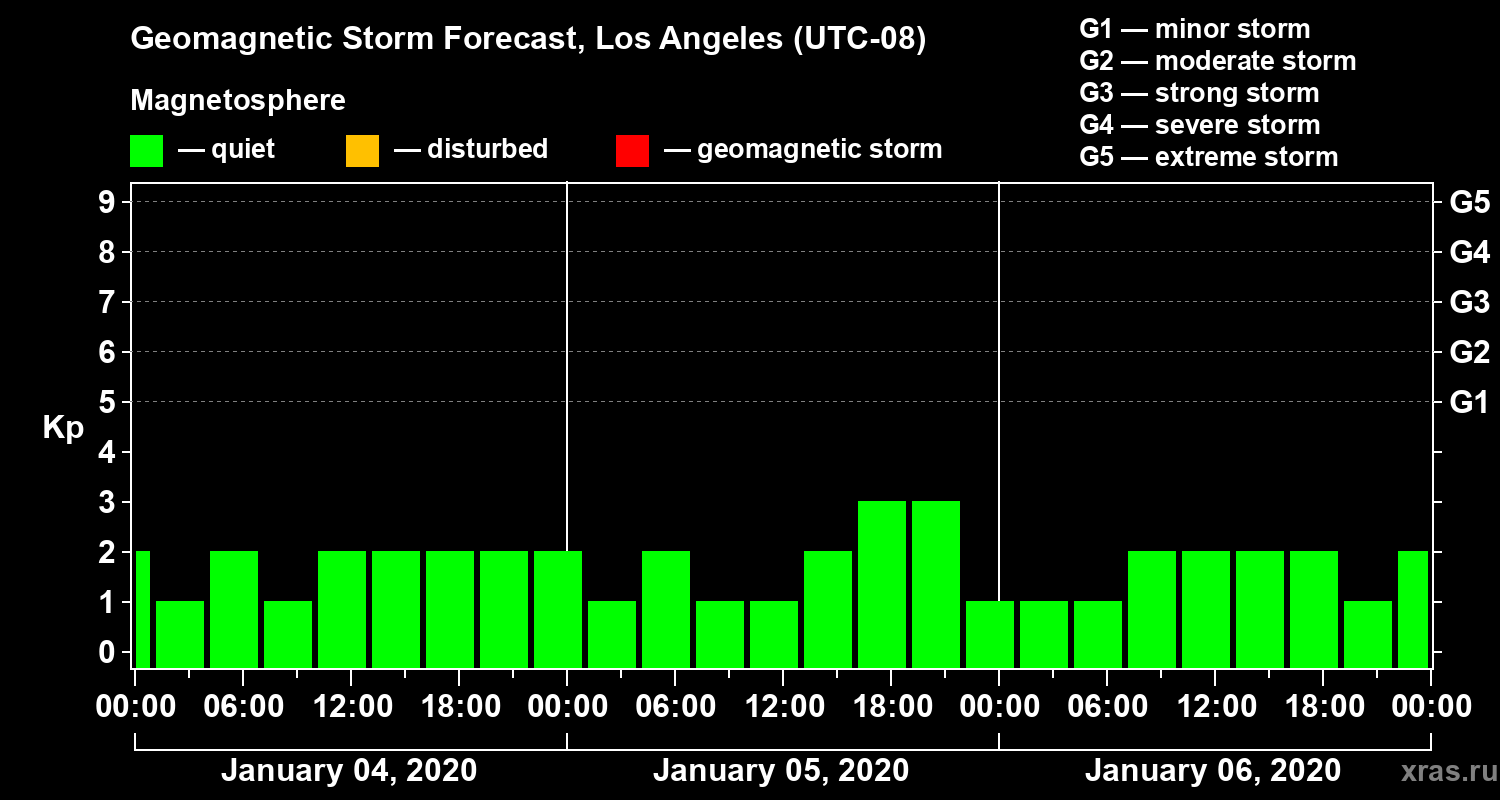 Geomagnetic Storm Forecast, Los Angeles (UTC-08)

Magnetosphere
— quiet — disturbed — geomagnetic storm

G1 — minor storm
G2 — moderate storm
G3 — strong storm
G4 — severe storm
G5 — extreme storm

Kp
9
8
7
6
5
4
3
2
1
0

G5
G4
G3
G2
G1

00:00 06:00 12:00 18:00 00:00 06:00 12:00 18:00 00:00 06:00 12:00 18:00 00:00

January 04, 2020
January 05, 2020
January 06, 2020

xras.ru